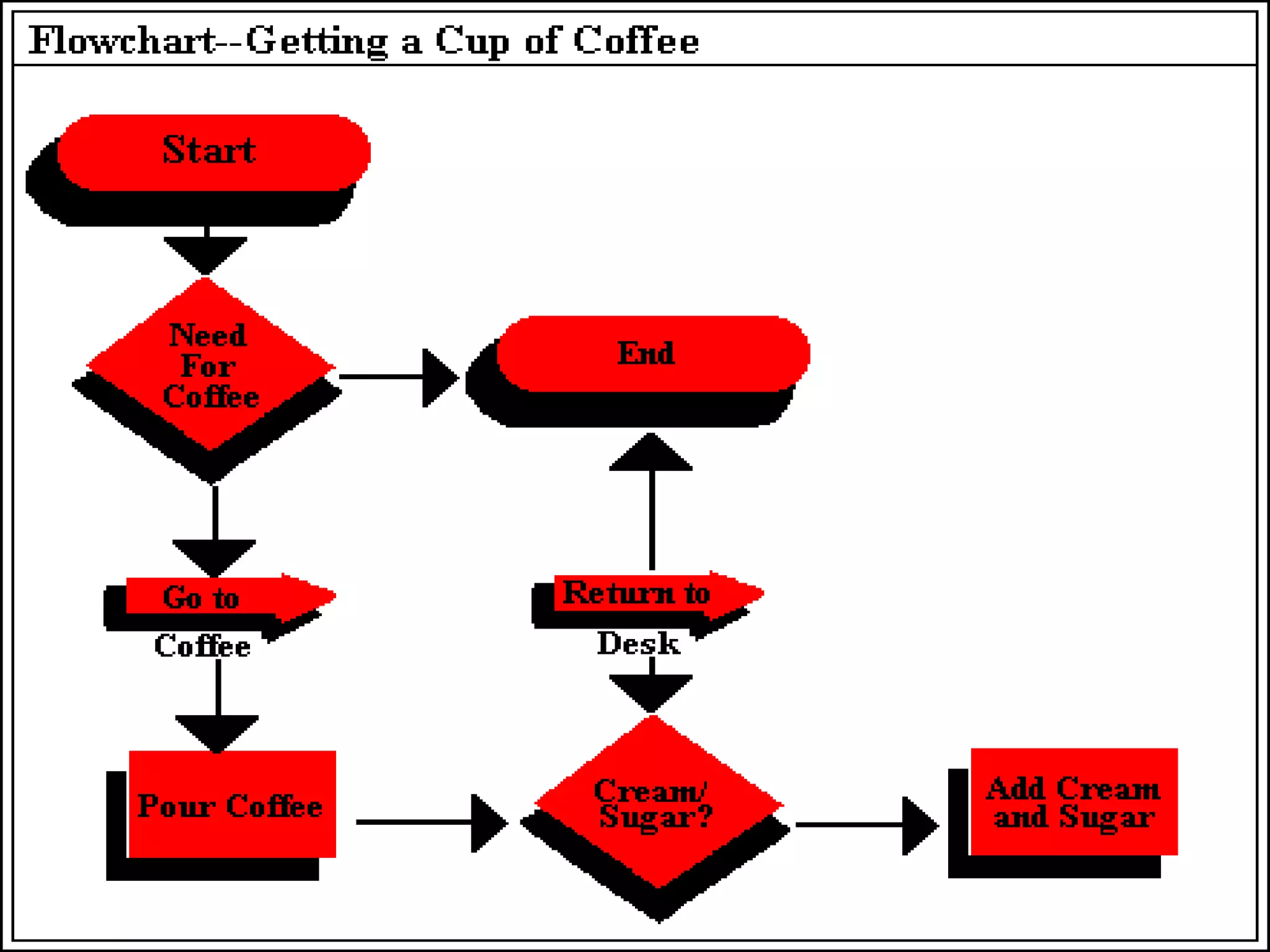 Flowchart--Getting a Cup of Coffee

Start

Need For Coffee

End

Go to Coffee

Return to Desk

Pour Coffee

Cream/ Sugar?

Add Cream and Sugar